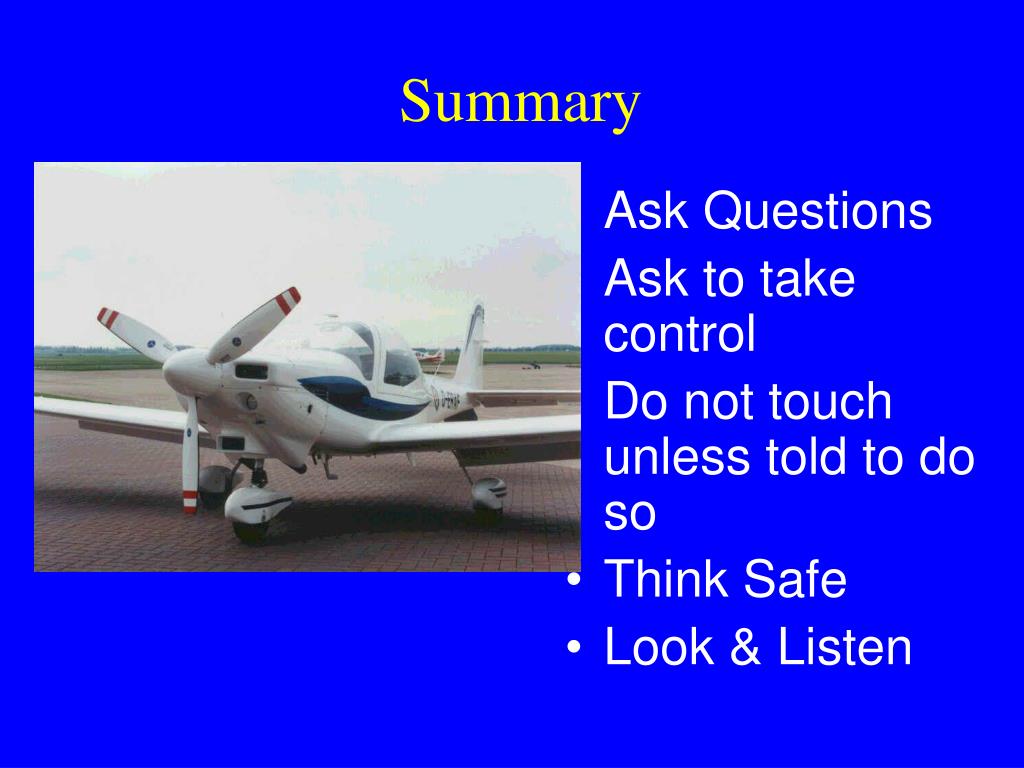 Summary

Ask Questions
Ask to take control
Do not touch unless told to do so
• Think Safe
• Look & Listen